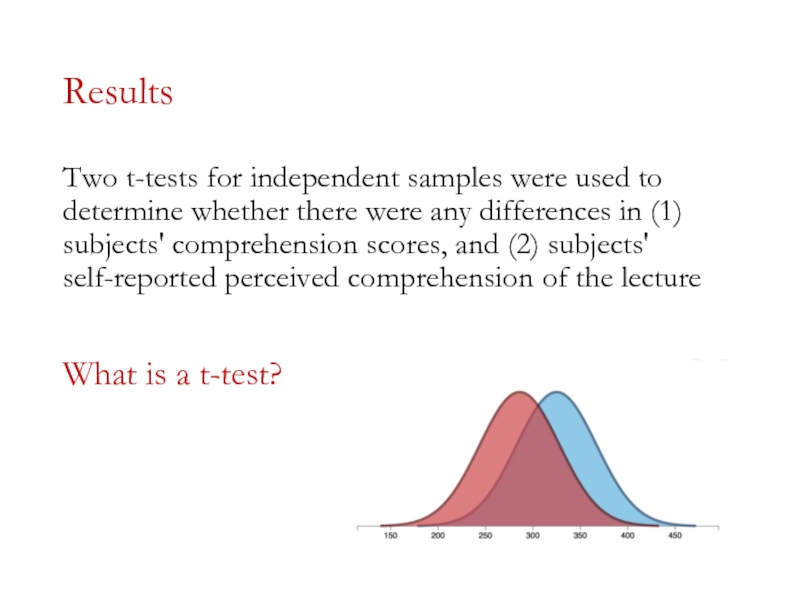 Results

Two t-tests for independent samples were used to determine whether there were any differences in (1) subjects' comprehension scores, and (2) subjects' self-reported perceived comprehension of the lecture

What is a t-test?

150 200 250 300 350 400 450